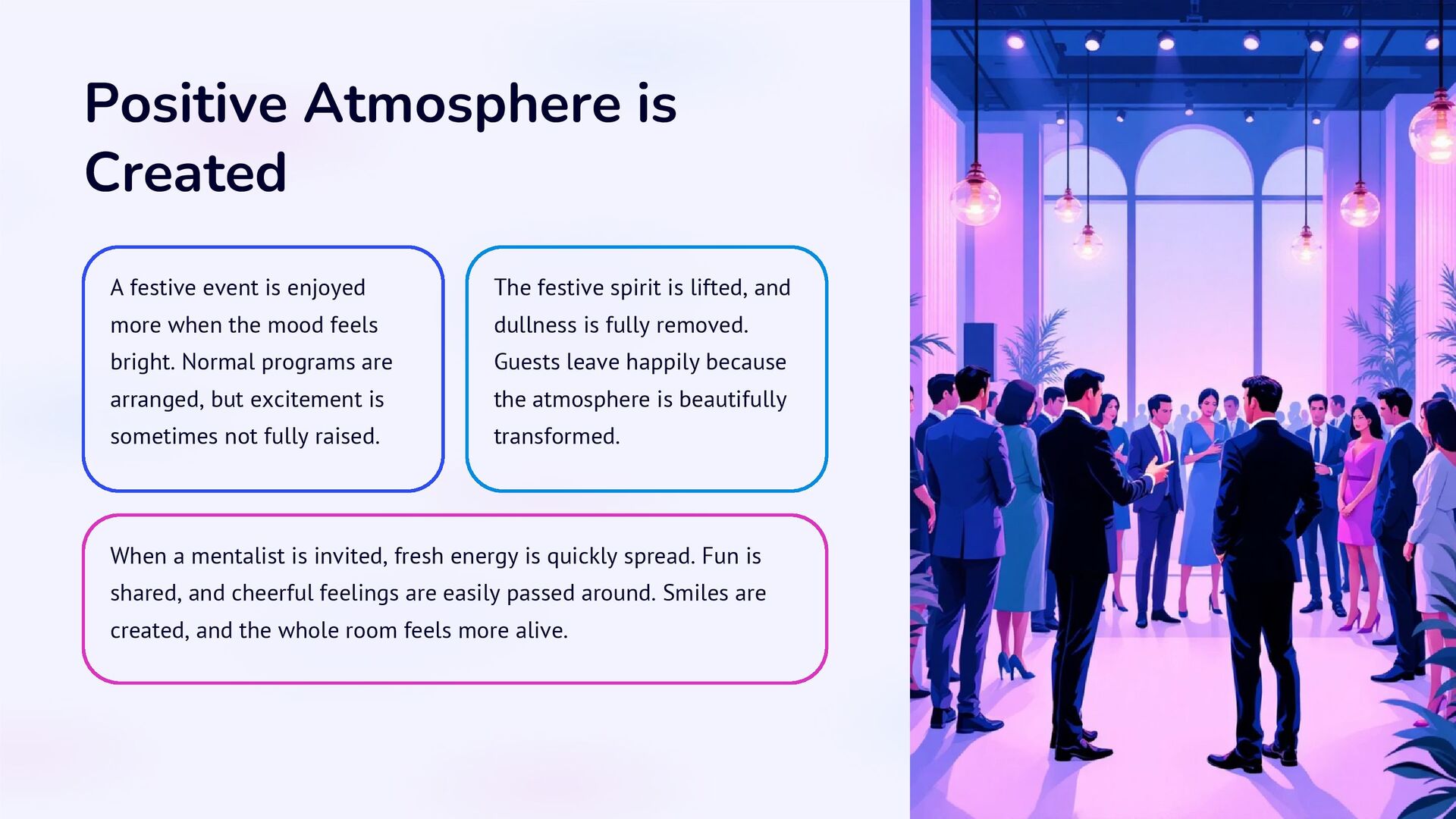 Positive Atmosphere is Created

A festive event is enjoyed more when the mood feels bright. Normal programs are arranged, but excitement is sometimes not fully raised.

The festive spirit is lifted, and dullness is fully removed. Guests leave happily because the atmosphere is beautifully transformed.

When a mentalist is invited, fresh energy is quickly spread. Fun is shared, and cheerful feelings are easily passed around. Smiles are created, and the whole room feels more alive.